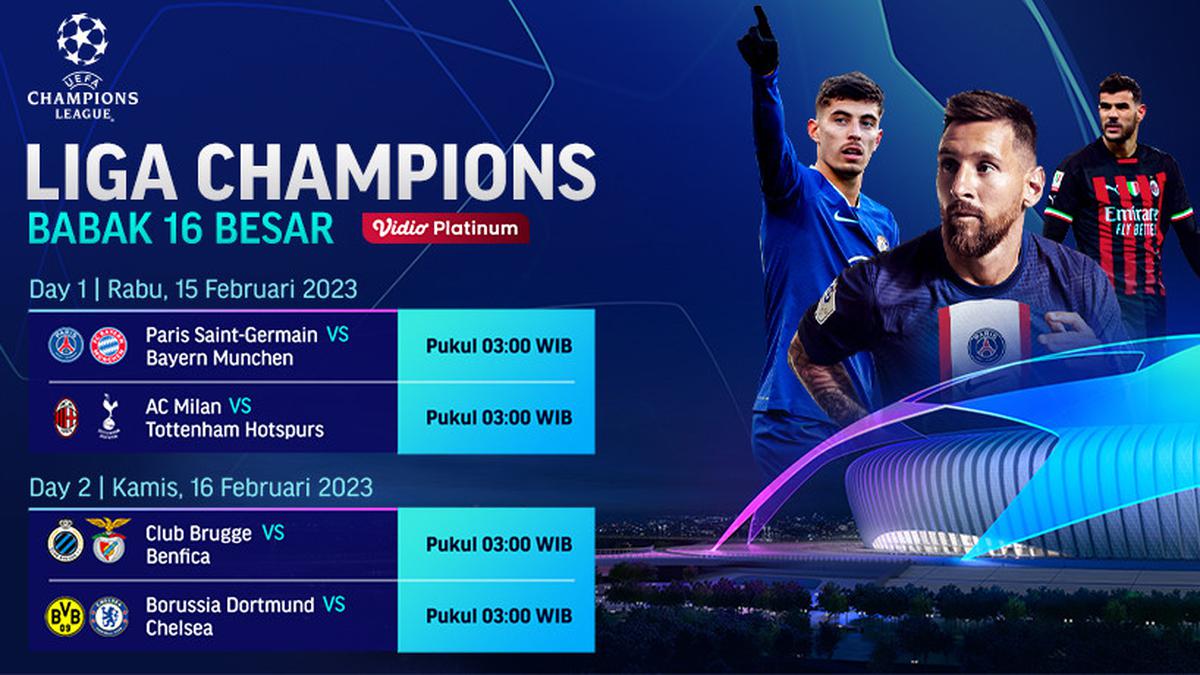 UEFA
CHAMPIONS LEAGUE

LIGA CHAMPIONS
BABAK 16 BESAR
Vidio Platinum

Day 1 | Rabu, 15 Februari 2023

Paris Saint-Germain VS Bayern Munchen
Pukul 03:00 WIB

AC Milan VS Tottenham Hotspurs
Pukul 03:00 WIB

Day 2 | Kamis, 16 Februari 2023

Club Brugge VS Benfica
Pukul 03:00 WIB

Borussia Dortmund VS Chelsea
Pukul 03:00 WIB

Emirates FLY BETTER